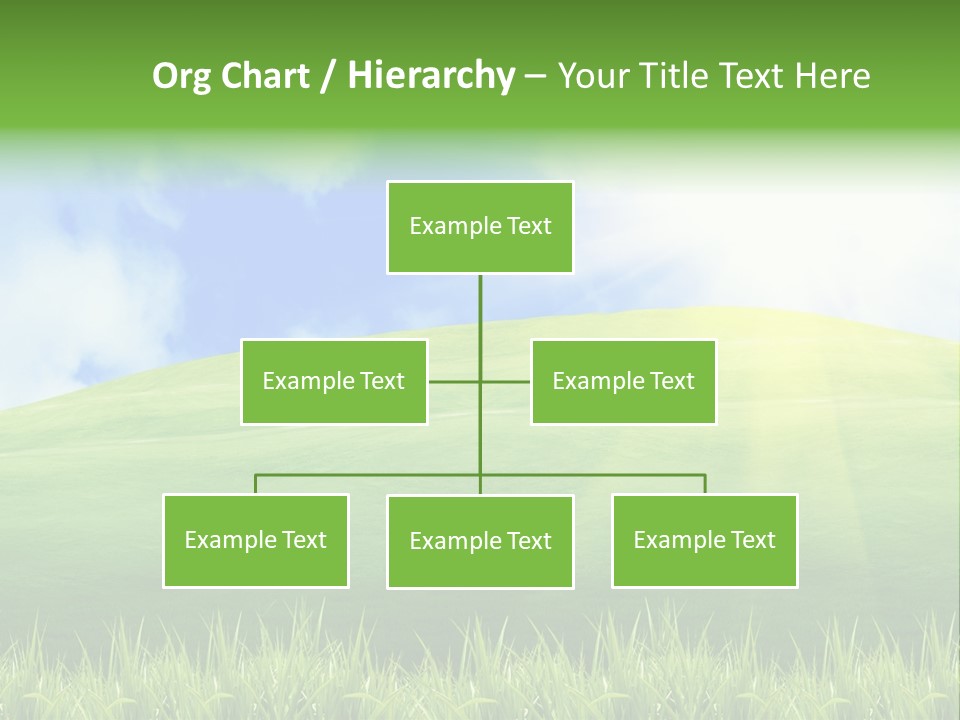 Org Chart / Hierarchy – Your Title Text Here

Example Text

Example Text

Example Text

Example Text

Example Text

Example Text